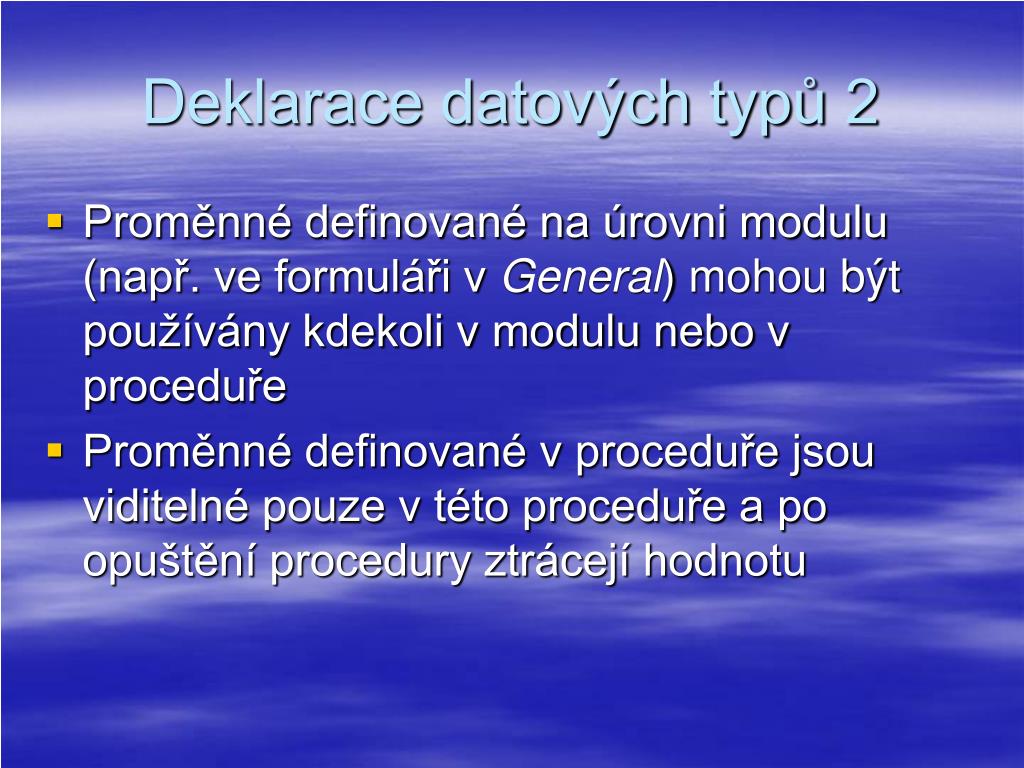 Deklarace datových typů 2

▪ Proměnné definované na úrovni modulu (např. ve formuláři v General) mohou být používány kdekoli v modulu nebo v proceduře

▪ Proměnné definované v proceduře jsou viditelné pouze v této proceduře a po opuštění procedury ztrácejí hodnotu